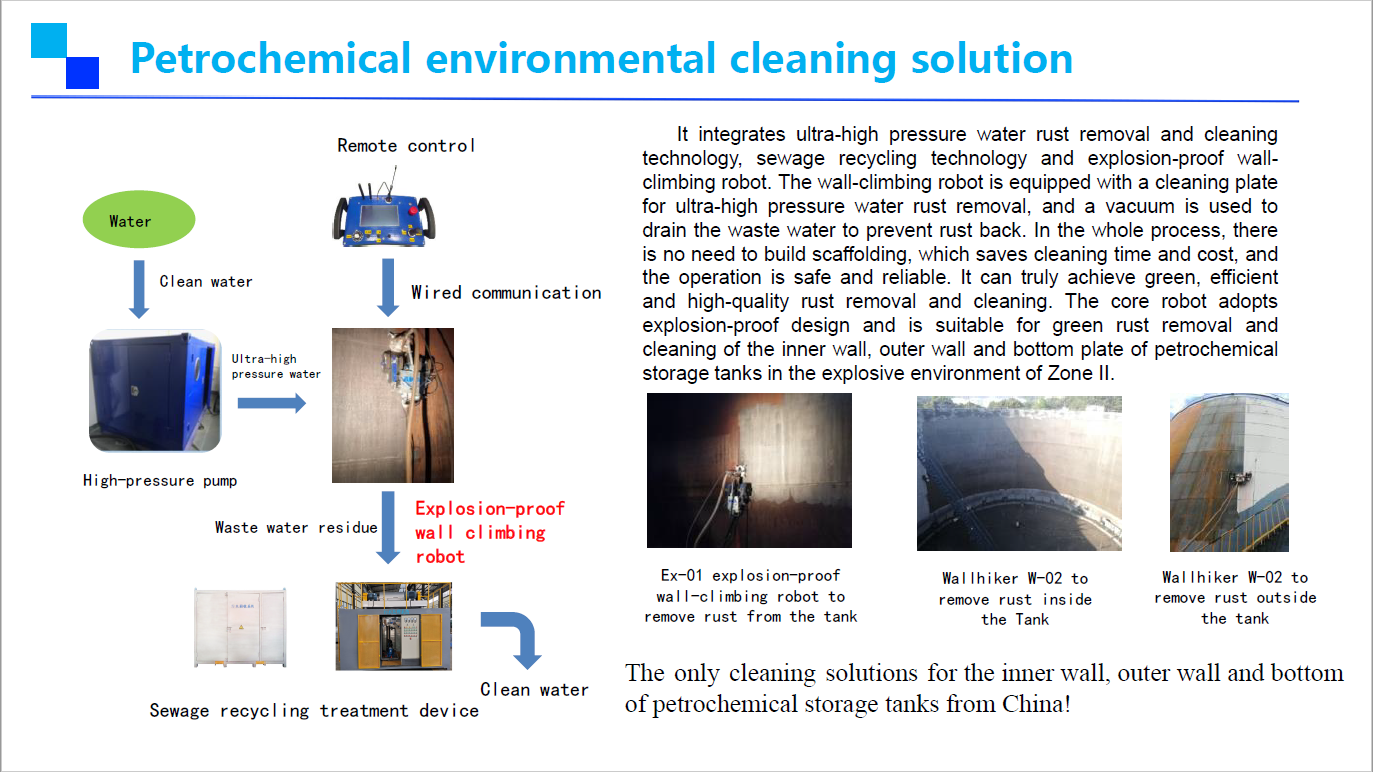 Petrochemical environmental cleaning solution

Remote control

Water

Clean water

Wired communication

Ultra-high pressure water

High-pressure pump

Waste water residue

Explosion-proof wall climbing robot

Clean water

Sewage recycling treatment device

It integrates ultra-high pressure water rust removal and cleaning technology, sewage recycling technology and explosion-proof wall-climbing robot. The wall-climbing robot is equipped with a cleaning plate for ultra-high pressure water rust removal, and a vacuum is used to drain the waste water to prevent rust back. In the whole process, there is no need to build scaffolding, which saves cleaning time and cost, and the operation is safe and reliable. It can truly achieve green, efficient and high-quality rust removal and cleaning. The core robot adopts explosion-proof design and is suitable for green rust removal and cleaning of the inner wall, outer wall and bottom plate of petrochemical storage tanks in the explosive environment of Zone II.

Ex-01 explosion-proof wall-climbing robot to remove rust from the tank

Wallhiker W-02 to remove rust inside the Tank

Wallhiker W-02 to remove rust outside the tank

The only cleaning solutions for the inner wall, outer wall and bottom of petrochemical storage tanks from China!